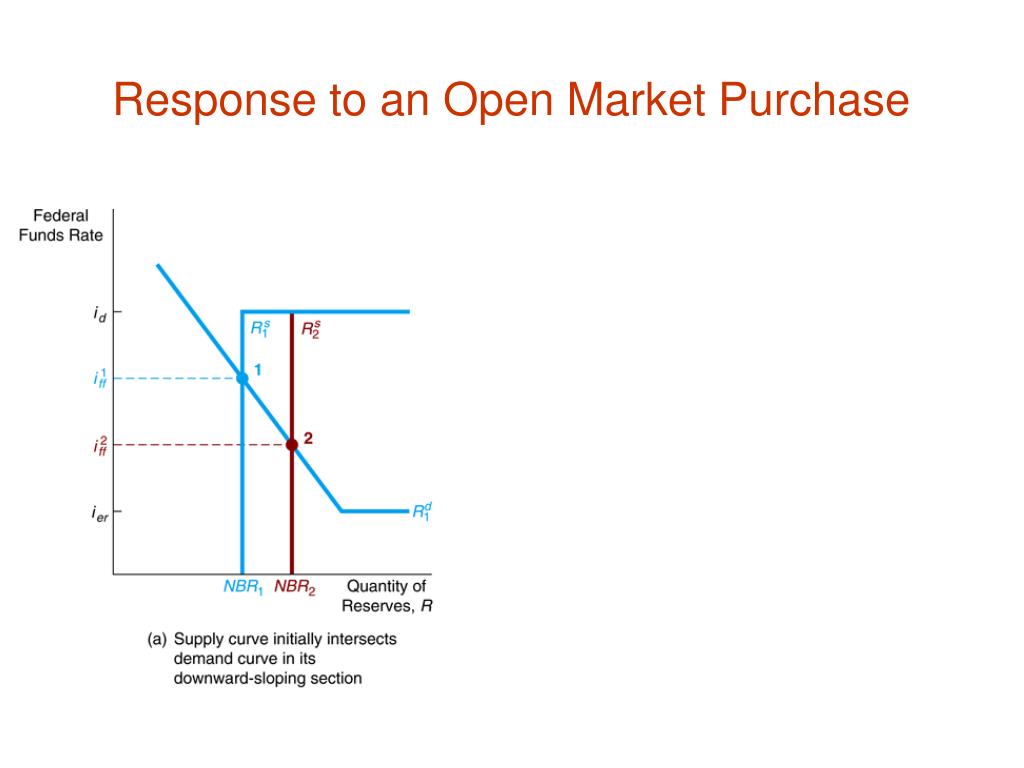 Response to an Open Market Purchase

Federal Funds Rate

$i_d$

$R_1^s$

$R_2^s$

$i_{ff}^1$

1

$i_{ff}^2$

2

$i_{er}$

$R_1^d$

$NBR_1$ $NBR_2$ Quantity of Reserves, $R$

(a) Supply curve initially intersects demand curve in its downward-sloping section